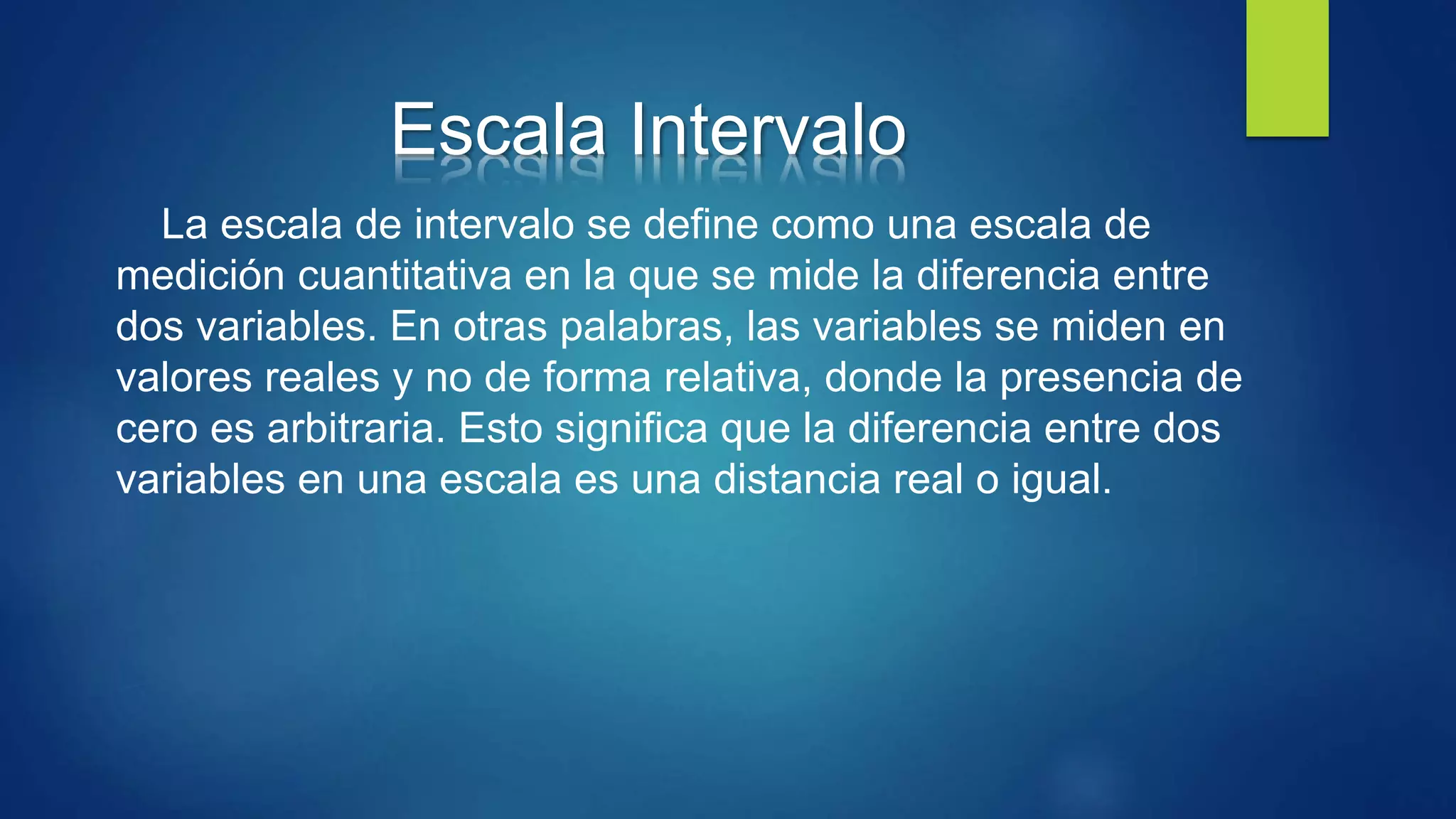 Escala Intervalo

La escala de intervalo se define como una escala de medición cuantitativa en la que se mide la diferencia entre dos variables. En otras palabras, las variables se miden en valores reales y no de forma relativa, donde la presencia de cero es arbitraria. Esto significa que la diferencia entre dos variables en una escala es una distancia real o igual.